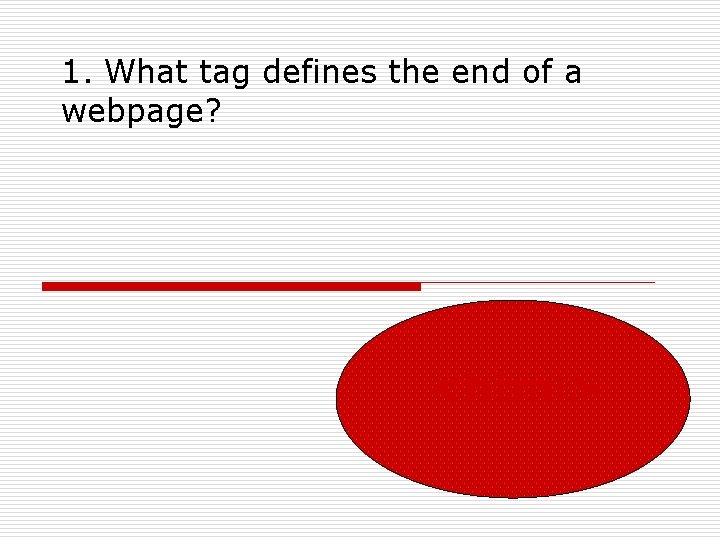 1. What tag defines the end of a webpage?